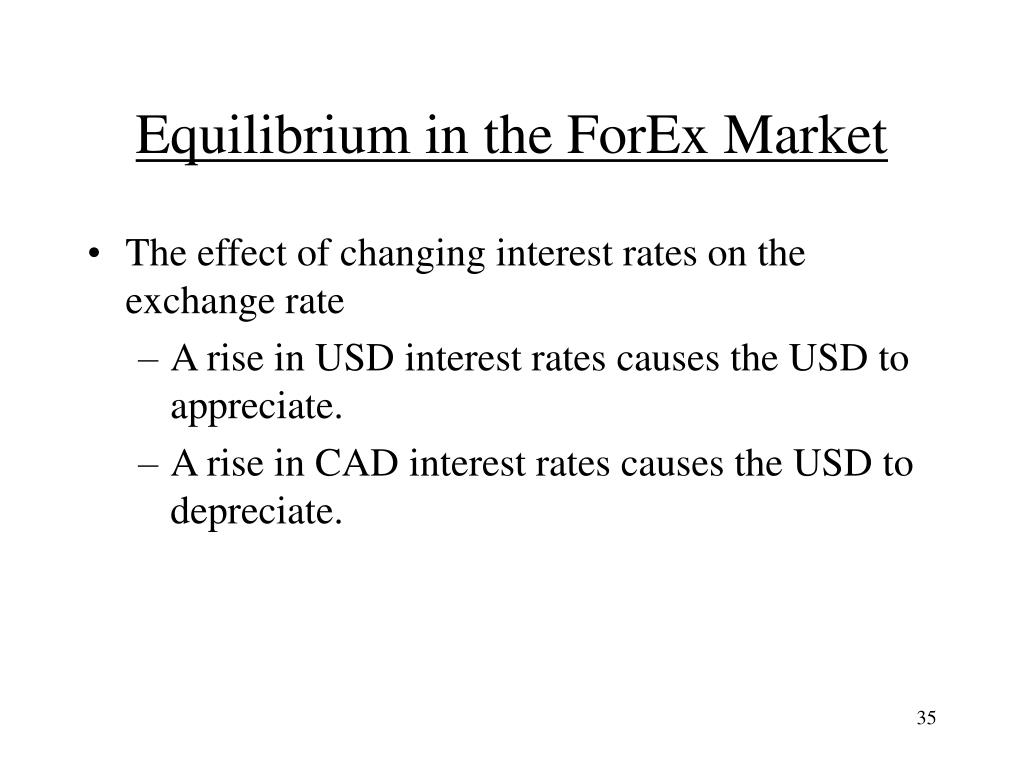 Equilibrium in the ForEx Market

• The effect of changing interest rates on the exchange rate
  – A rise in USD interest rates causes the USD to appreciate.
  – A rise in CAD interest rates causes the USD to depreciate.

35